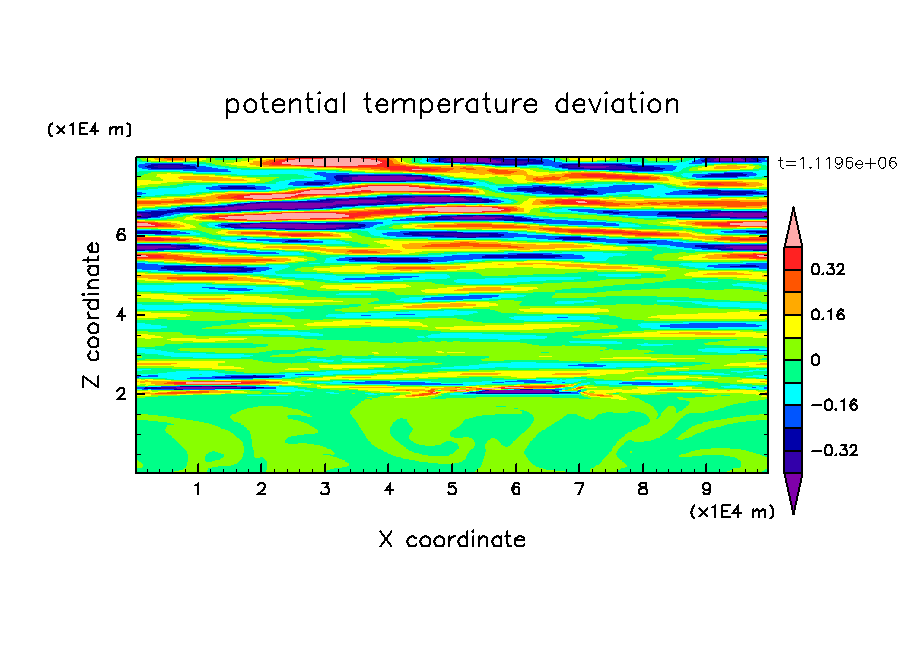 potential temperature deviation

(x1E4 m)

t=1.1196e+06

Z coordinate

6

4

2

0.32

0.16

0

−0.16

−0.32

1 2 3 4 5 6 7 8 9

(x1E4 m)

X coordinate